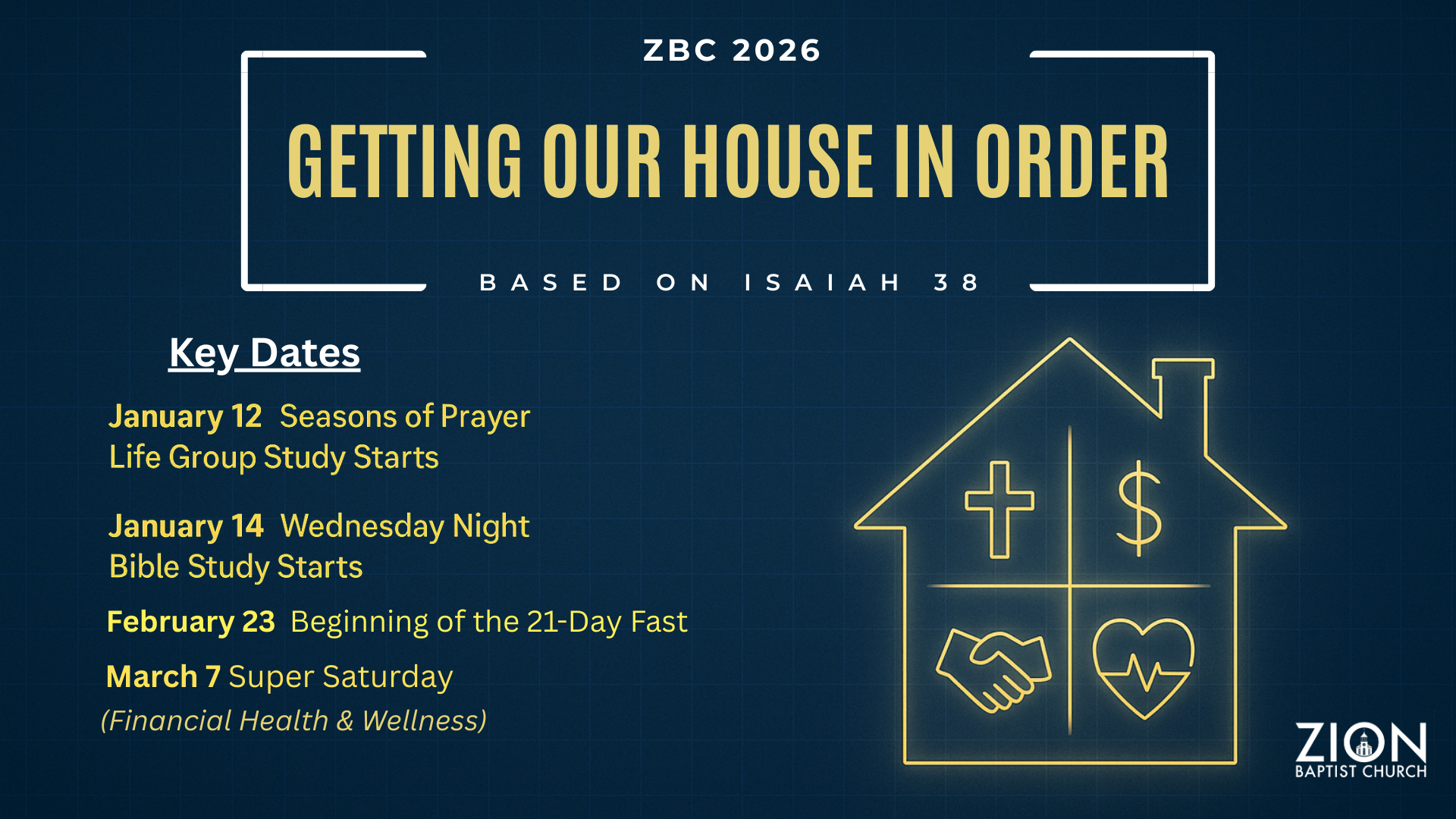 ZBC 2026

GETTING OUR HOUSE IN ORDER

BASED ON ISAIAH 38

Key Dates

January 12 Seasons of Prayer Life Group Study Starts

January 14 Wednesday Night Bible Study Starts

February 23 Beginning of the 21-Day Fast

March 7 Super Saturday
(Financial Health & Wellness)

$

ZION
BAPTIST CHURCH